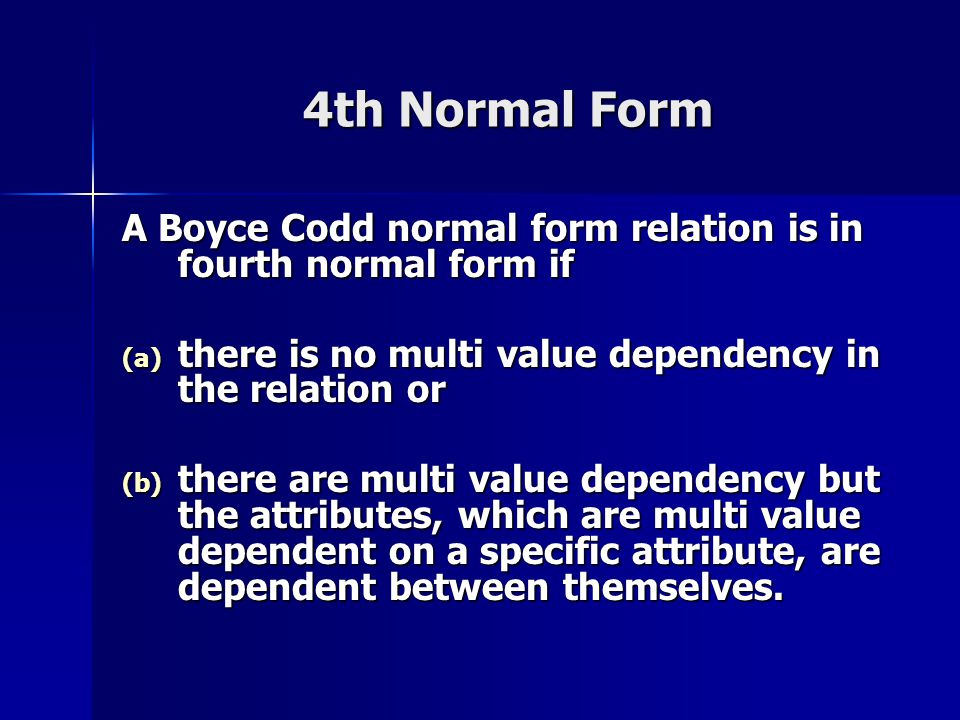 4th Normal Form

A Boyce Codd normal form relation is in fourth normal form if

(a) there is no multi value dependency in the relation or

(b) there are multi value dependency but the attributes, which are multi value dependent on a specific attribute, are dependent between themselves.